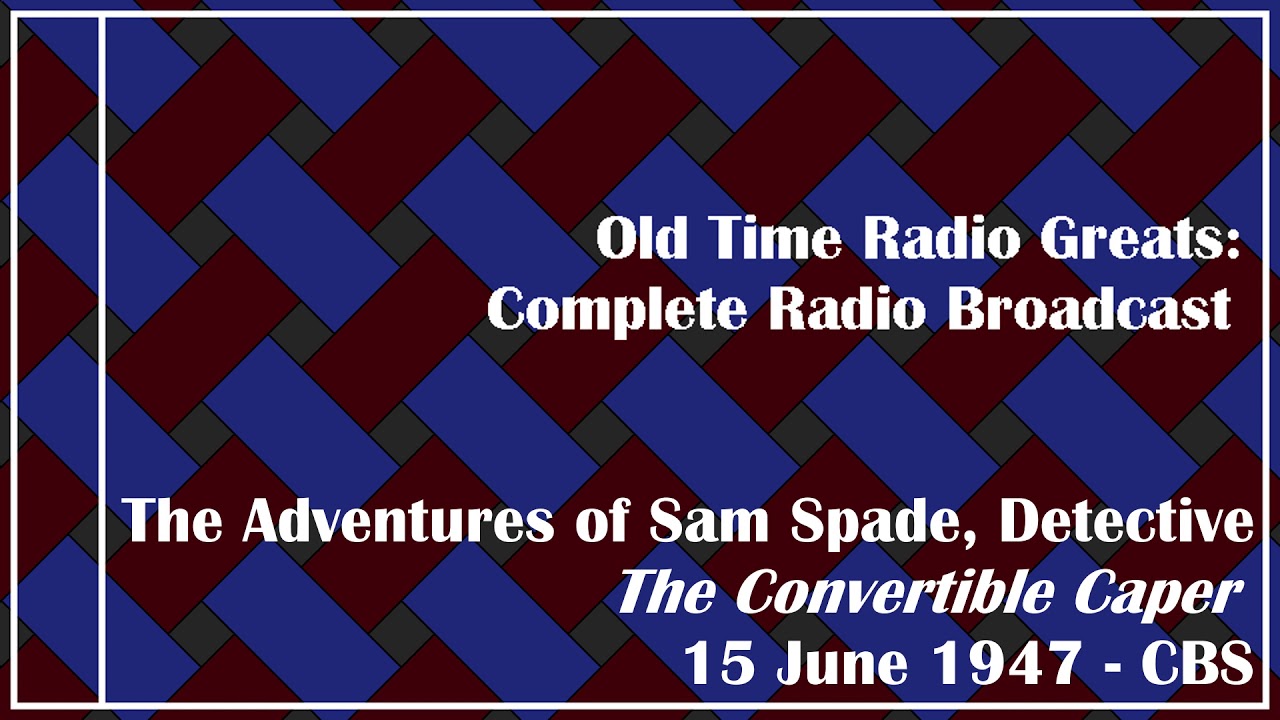 Old Time Radio Greats:
Complete Radio Broadcast

The Adventures of Sam Spade, Detective
The Convertible Caper
15 June 1947 - CBS